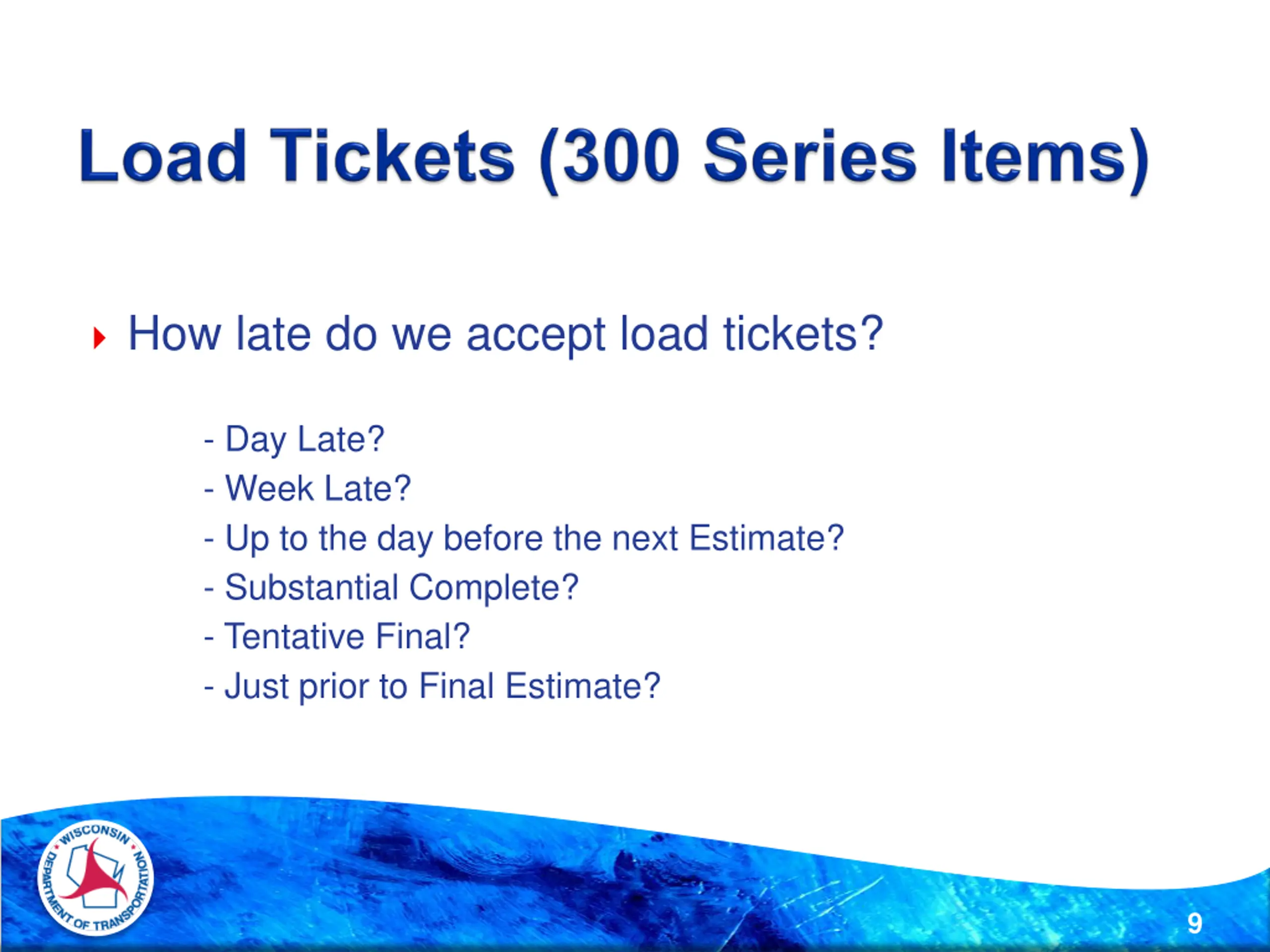 Load Tickets (300 Series Items)

How late do we accept load tickets?

- Day Late?
- Week Late?
- Up to the day before the next Estimate?
- Substantial Complete?
- Tentative Final?
- Just prior to Final Estimate?

WISCONSIN DEPARTMENT OF TRANSPORTATION

9